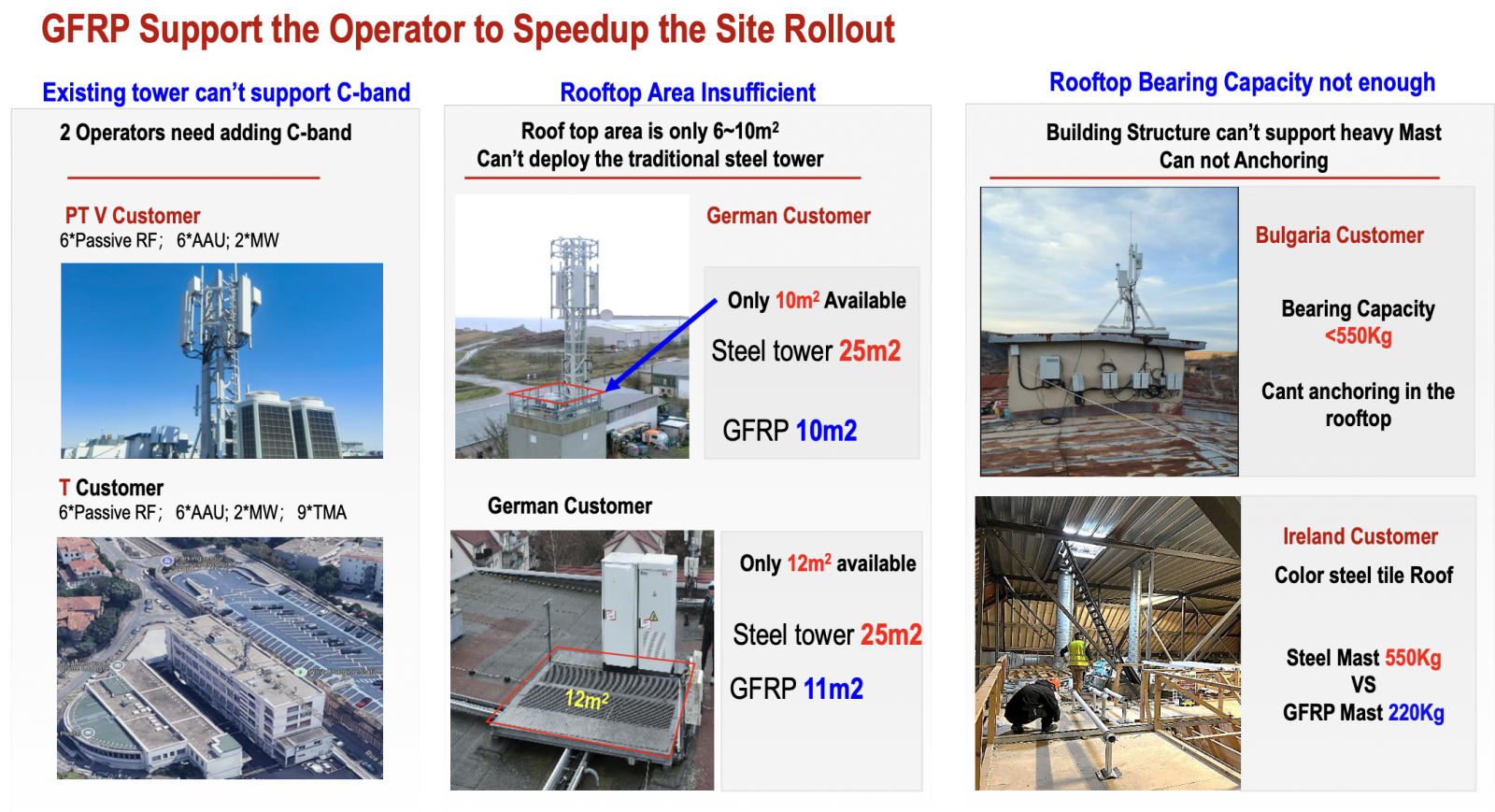 GFRP Support the Operator to Speedup the Site Rollout

Existing tower can't support C-band

2 Operators need adding C-band

PT V Customer
6*Passive RF; 6*AAU; 2*MW

T Customer
6*Passive RF; 6*AAU; 2*MW; 9*TMA

Rooftop Area Insufficient

Roof top area is only 6~10m$^2$
Can't deploy the traditional steel tower

German Customer

Only 10m$^2$ Available

Steel tower 25m2

GFRP 10m2

German Customer

12m$^2$

Only 12m$^2$ available

Steel tower 25m2

GFRP 11m2

Rooftop Bearing Capacity not enough

Building Structure can't support heavy Mast
Can not Anchoring

Bulgaria Customer

Bearing Capacity
<550Kg

Cant anchoring in the rooftop

Ireland Customer

Color steel tile Roof

Steel Mast 550Kg
VS
GFRP Mast 220Kg